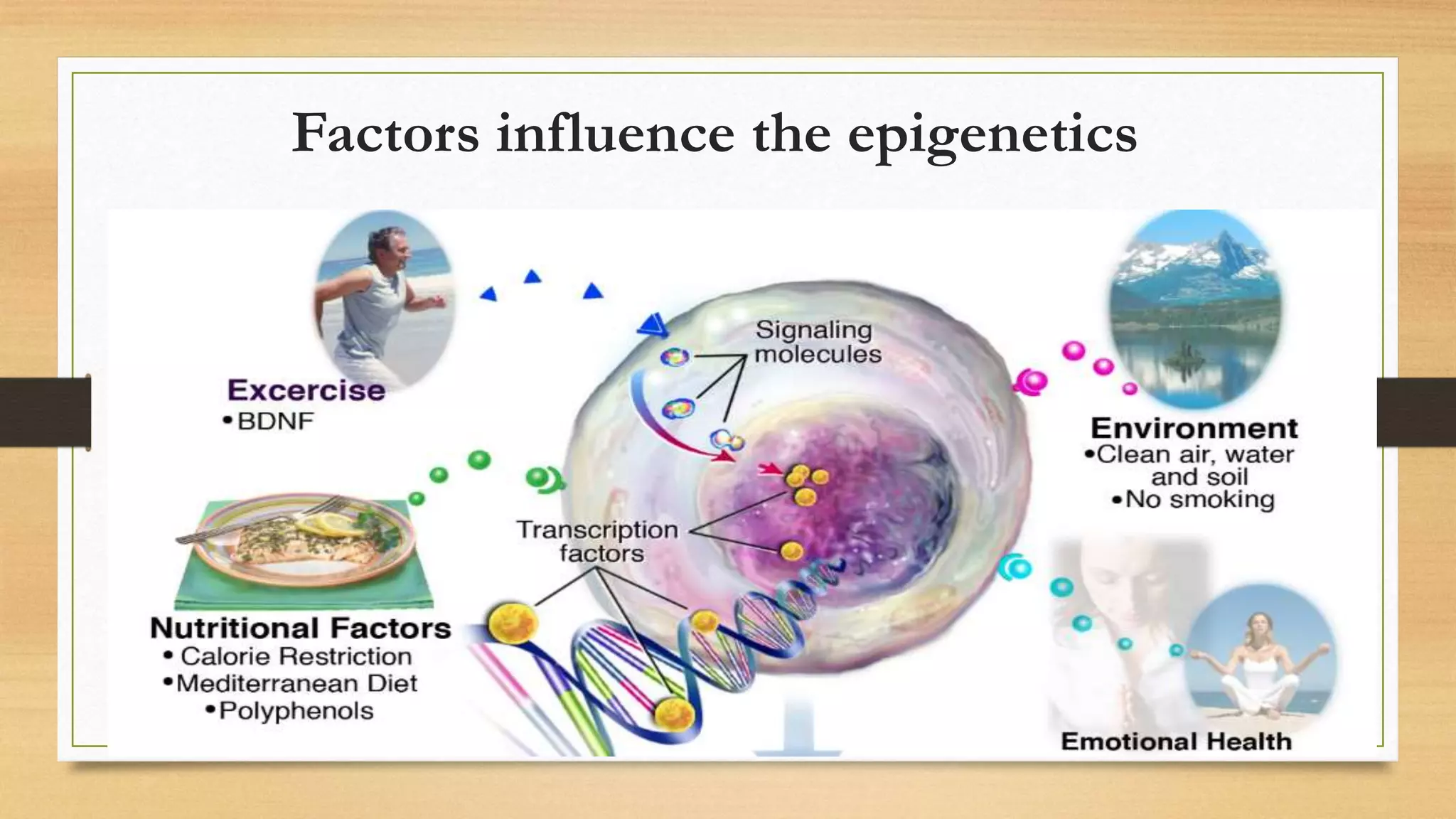 Factors influence the epigenetics

Excercise
•BDNF

Signaling molecules

Environment
•Clean air, water and soil
•No smoking

Transcription factors

Nutritional Factors
• Calorie Restriction
•Mediterranean Diet
•Polyphenols

Emotional Health